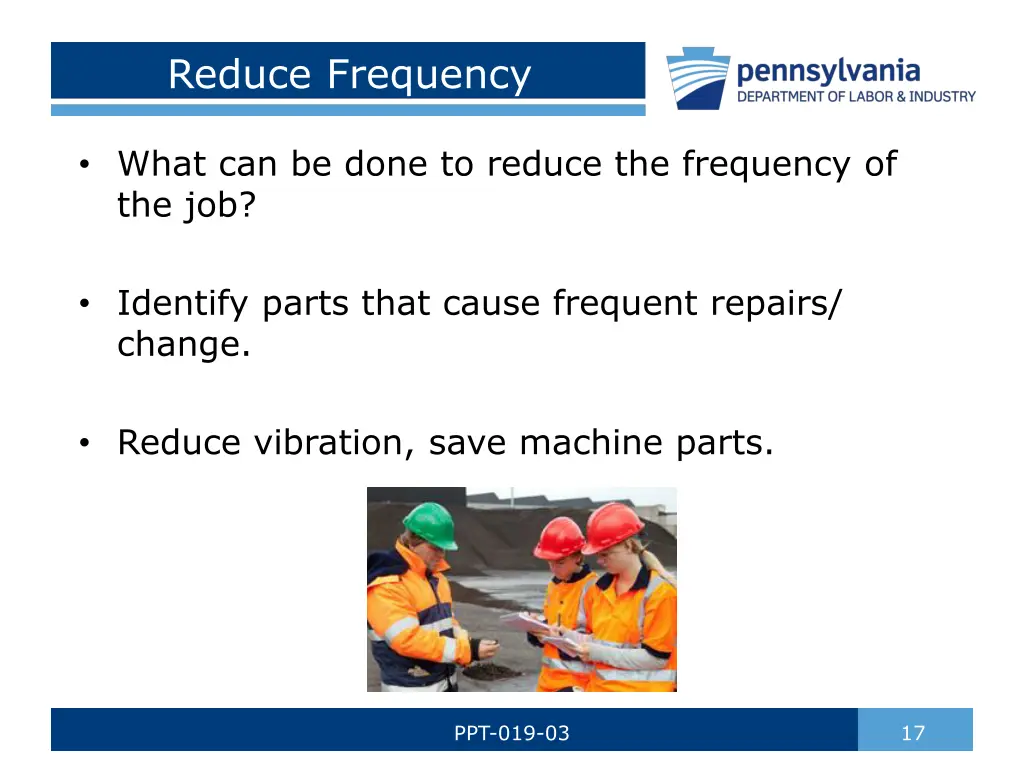 Reduce Frequency

pennsylvania
DEPARTMENT OF LABOR & INDUSTRY

• What can be done to reduce the frequency of the job?

• Identify parts that cause frequent repairs/ change.

• Reduce vibration, save machine parts.

PPT-019-03

17